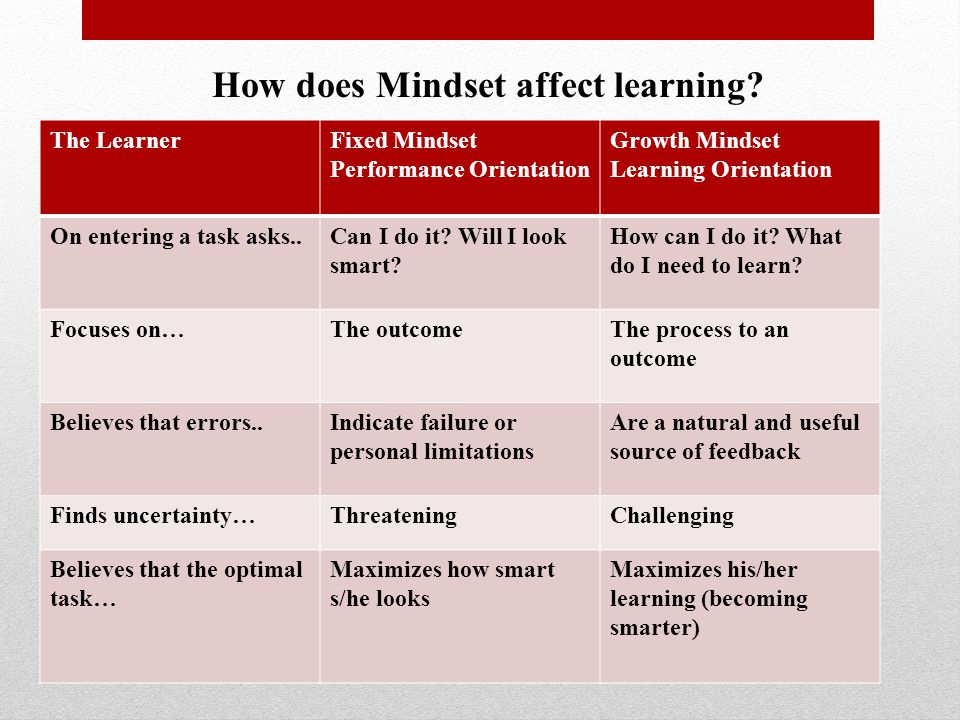 How does Mindset affect learning?

| The Learner | Fixed Mindset Performance Orientation | Growth Mindset Learning Orientation |
|---|---|---|
| On entering a task asks.. | Can I do it? Will I look smart? | How can I do it? What do I need to learn? |
| Focuses on… | The outcome | The process to an outcome |
| Believes that errors.. | Indicate failure or personal limitations | Are a natural and useful source of feedback |
| Finds uncertainty… | Threatening | Challenging |
| Believes that the optimal task… | Maximizes how smart s/he looks | Maximizes his/her learning (becoming smarter) |